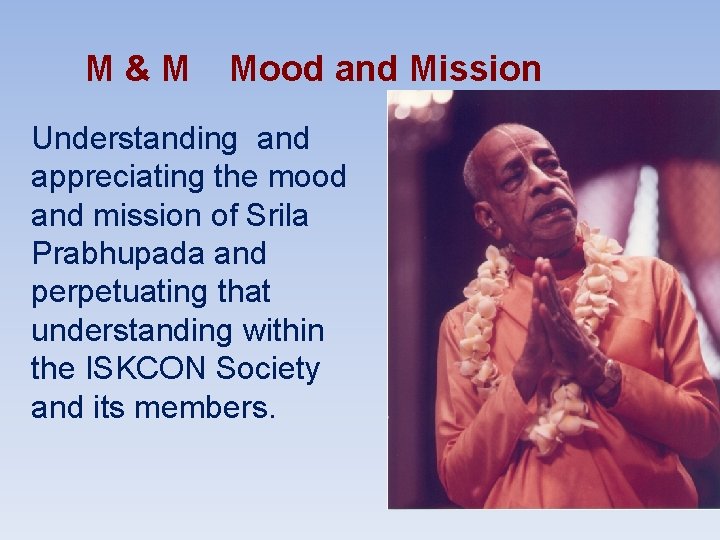 M & M Mood and Mission

Understanding and appreciating the mood and mission of Srila Prabhupada and perpetuating that understanding within the ISKCON Society and its members.